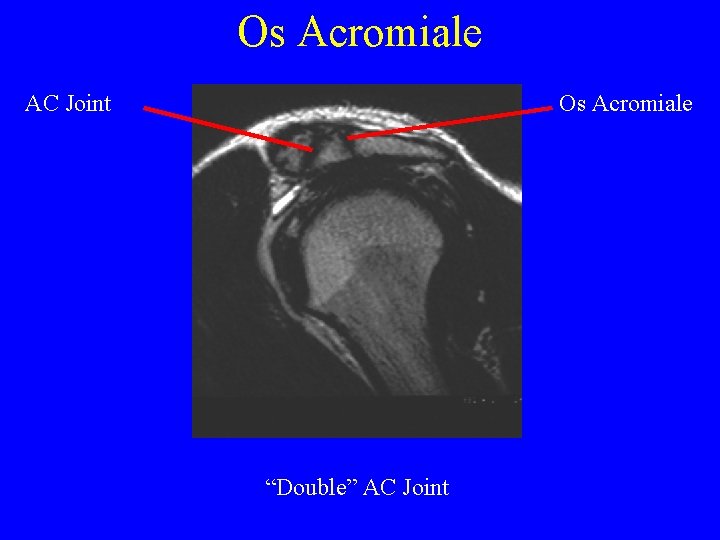 Os Acromiale

AC Joint

Os Acromiale

“Double” AC Joint